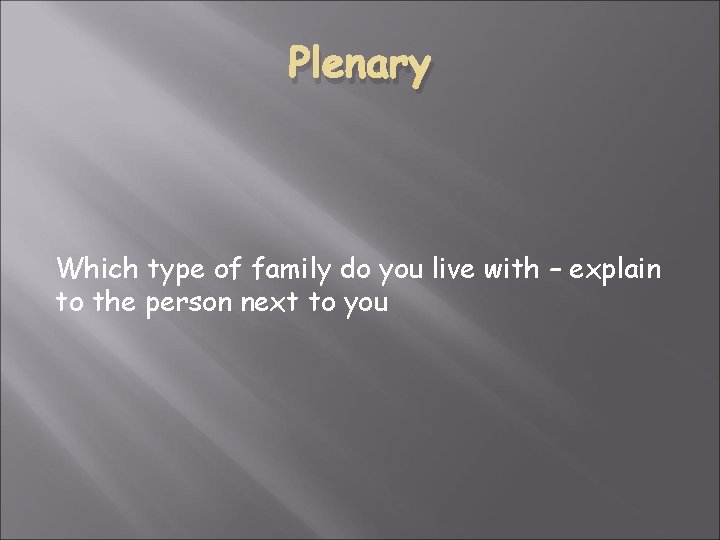 Plenary

Which type of family do you live with – explain to the person next to you